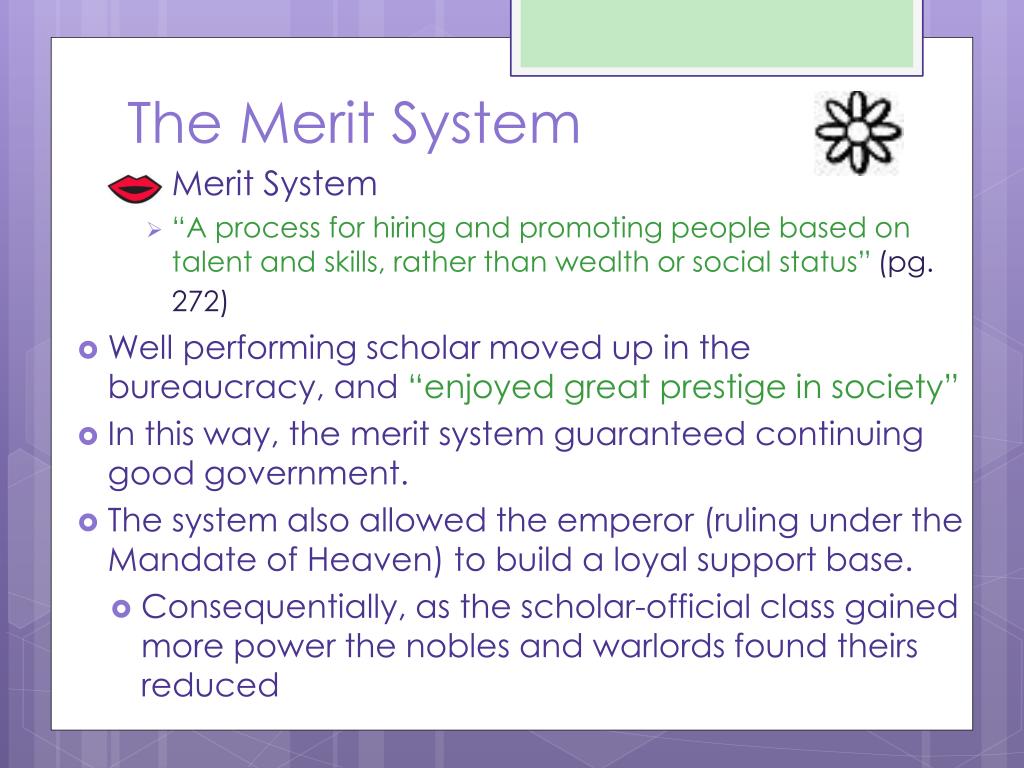 The Merit System

Merit System

“A process for hiring and promoting people based on talent and skills, rather than wealth or social status” (pg. 272)

Well performing scholar moved up in the bureaucracy, and “enjoyed great prestige in society”

In this way, the merit system guaranteed continuing good government.

The system also allowed the emperor (ruling under the Mandate of Heaven) to build a loyal support base.

Consequentially, as the scholar-official class gained more power the nobles and warlords found theirs reduced